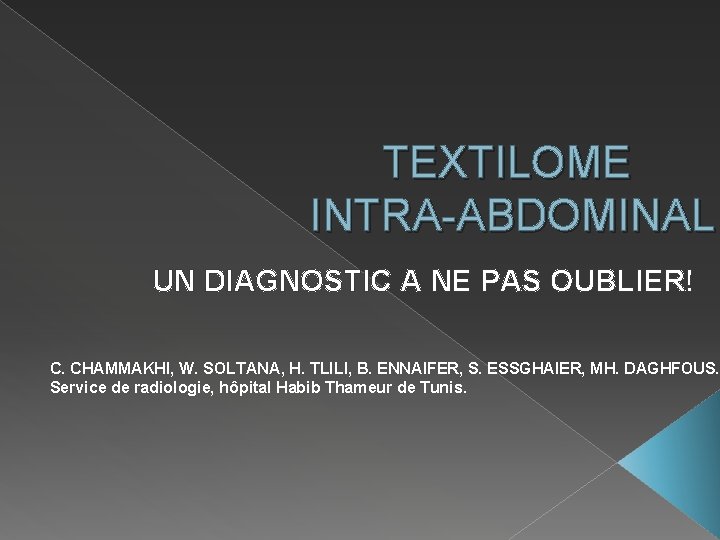 TEXTILOME INTRA-ABDOMINAL

UN DIAGNOSTIC A NE PAS OUBLIER!

C. CHAMMAKHI, W. SOLTANA, H. TLILI, B. ENNAIFER, S. ESSGHAIER, MH. DAGHFOUS.
Service de radiologie, hôpital Habib Thameur de Tunis.